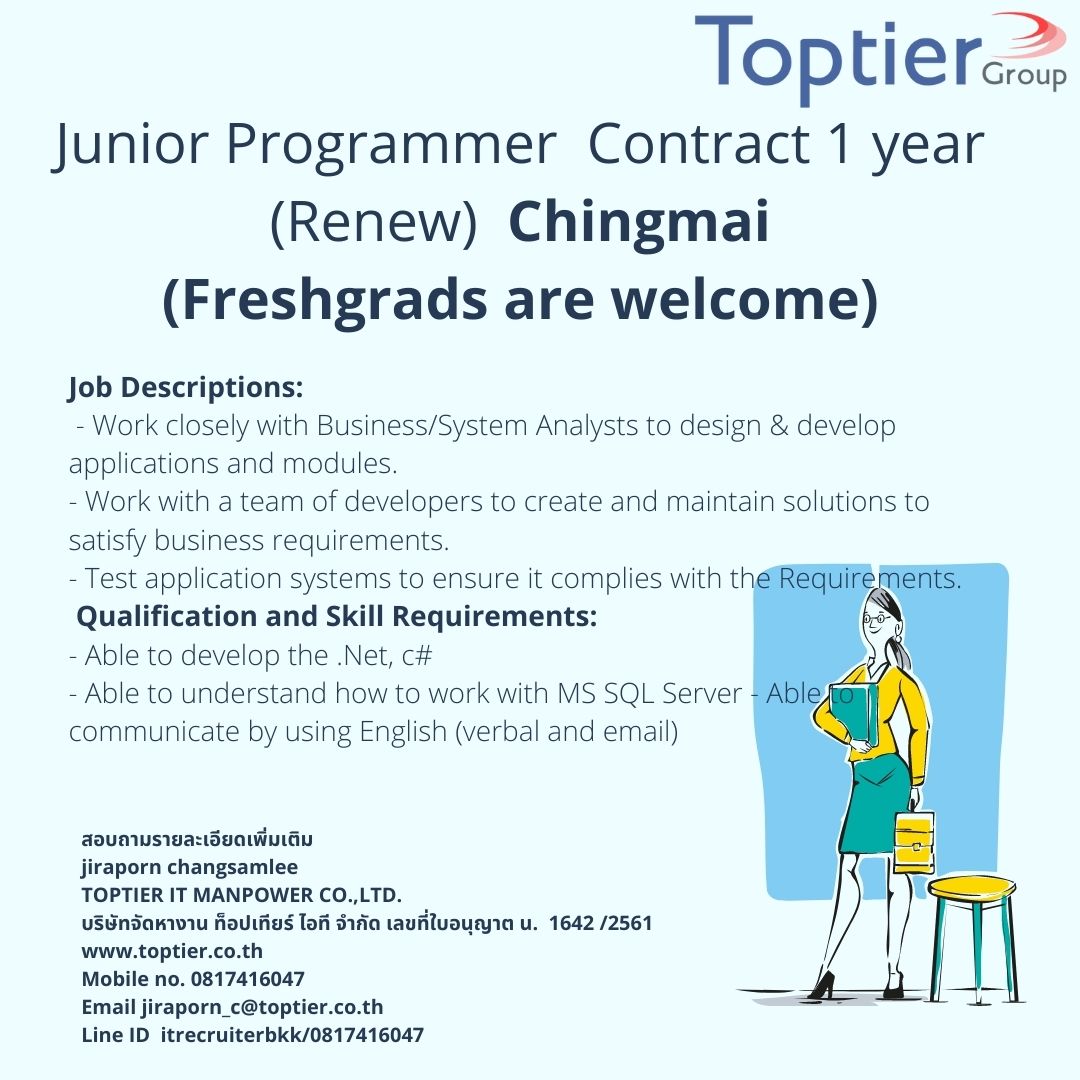 Toptier Group

Junior Programmer Contract 1 year (Renew) Chingmai
(Freshgrads are welcome)

Job Descriptions:
- Work closely with Business/System Analysts to design & develop applications and modules.
- Work with a team of developers to create and maintain solutions to satisfy business requirements.
- Test application systems to ensure it complies with the Requirements.
Qualification and Skill Requirements:
- Able to develop the .Net, c#
- Able to understand how to work with MS SQL Server - Able to communicate by using English (verbal and email)

สอบถามรายละเอียดเพิ่มเติม
jiraporn changsamlee
TOPTIER IT MANPOWER CO.,LTD.
บริษัทจัดหางาน ท็อปเทียร์ ไอที จำกัด เลขที่ใบอนุญาต น. 1642 /2561
www.toptier.co.th
Mobile no. 0817416047
Email jiraporn_c@toptier.co.th
Line ID itrecruiterbkk/0817416047